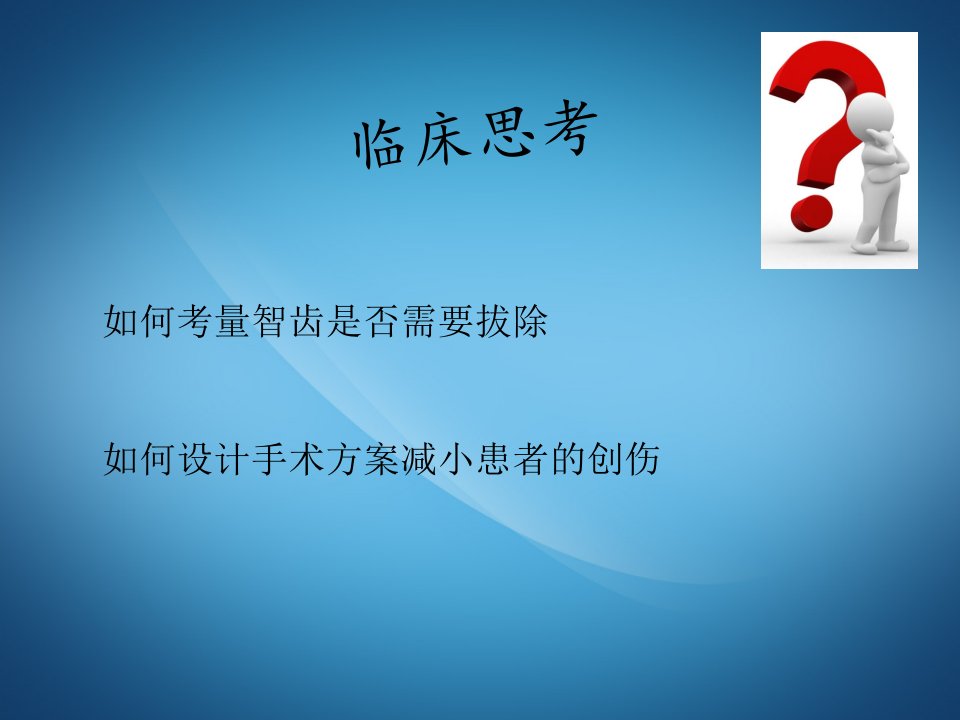 临床思考

如何考量智齿是否需要拔除

如何设计手术方案减小患者的创伤